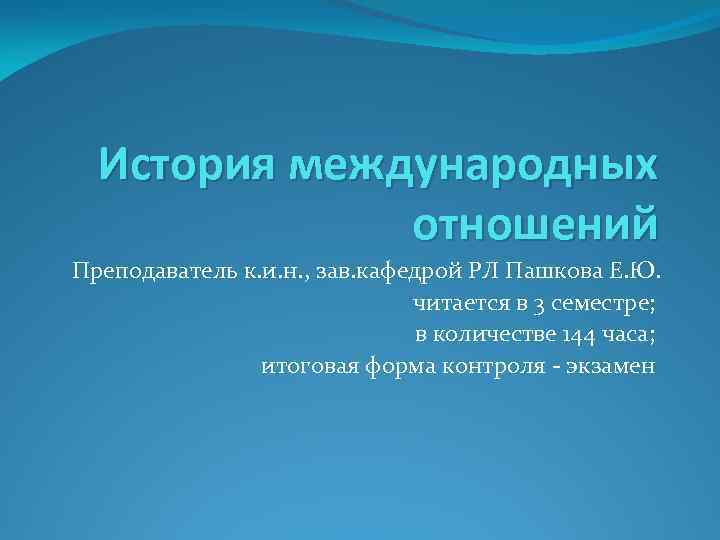 История международных отношений

Преподаватель к.и.н., зав.кафедрой РЛ Пашкова Е.Ю.
читается в 3 семестре;
в количестве 144 часа;
итоговая форма контроля - экзамен